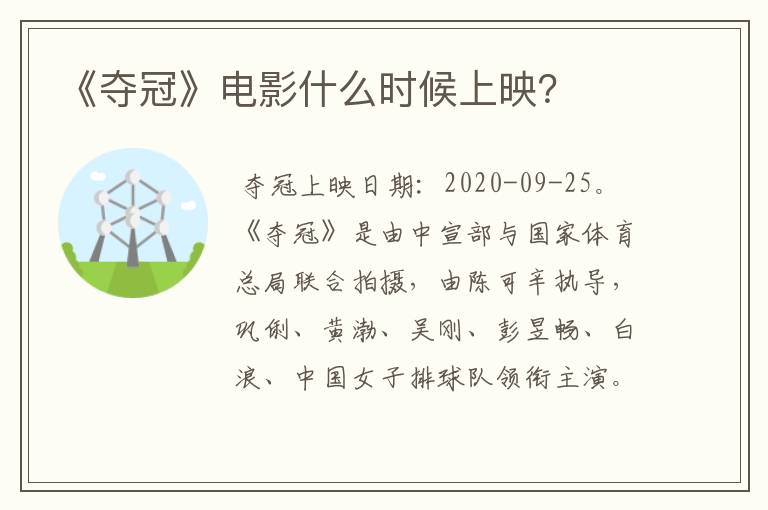 《夺冠》电影什么时候上映?

夺冠上映日期：2020-09-25。《夺冠》是由中宣部与国家体育总局联合拍摄，由陈可辛执导，巩俐、黄渤、吴刚、彭昱畅、白浪、中国女子排球队领衔主演。